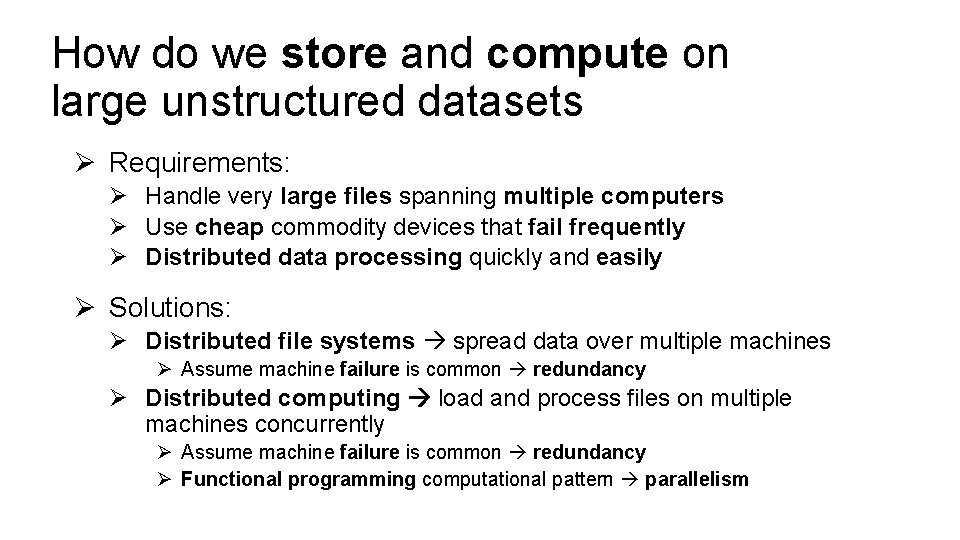 How do we store and compute on large unstructured datasets

➢ Requirements:
➢ Handle very large files spanning multiple computers
➢ Use cheap commodity devices that fail frequently
➢ Distributed data processing quickly and easily

➢ Solutions:
➢ Distributed file systems → spread data over multiple machines
➢ Assume machine failure is common → redundancy
➢ Distributed computing → load and process files on multiple machines concurrently
➢ Assume machine failure is common → redundancy
➢ Functional programming computational pattern → parallelism